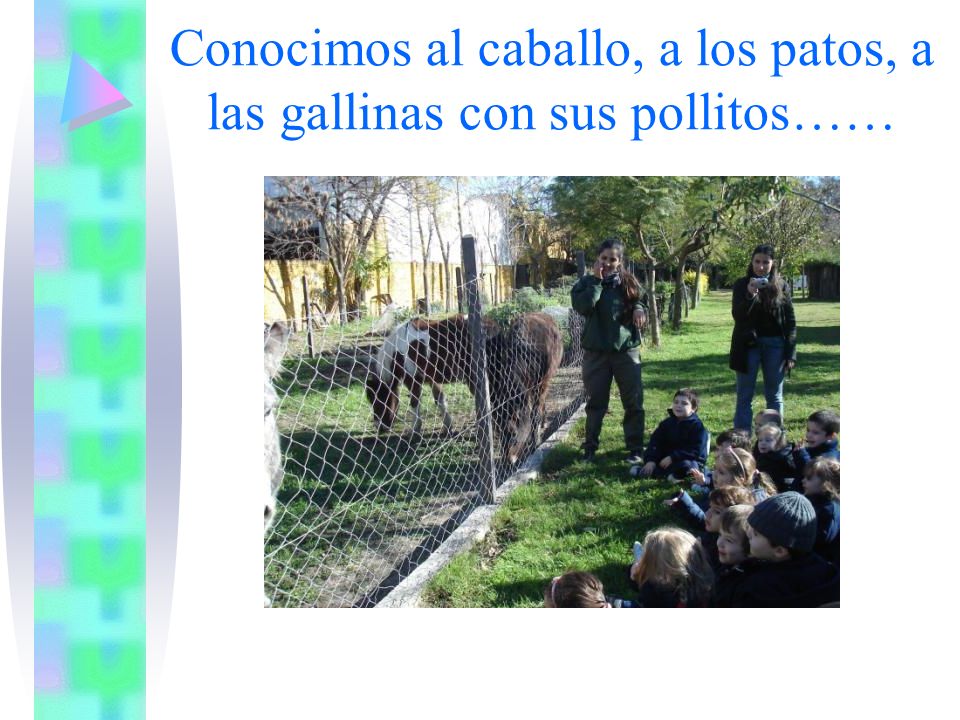 Conocimos al caballo, a los patos, a las gallinas con sus pollitos……